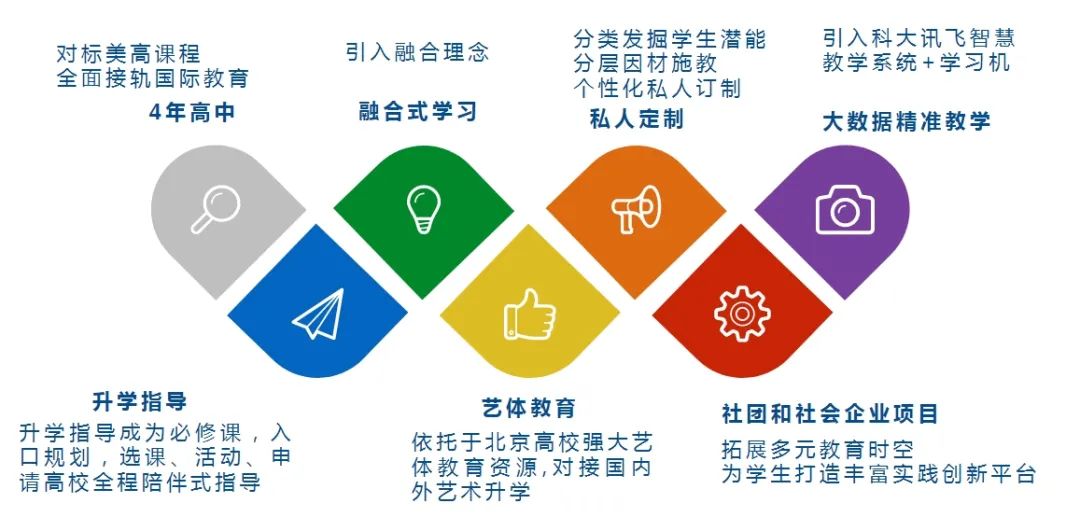 对标美高课程
全面接轨国际教育
4年高中

引入融合理念
融合式学习

分类发掘学生潜能
分层因材施教
个性化私人订制
私人定制

引入科大讯飞智慧
教学系统+学习机
大数据精准教学

升学指导
升学指导成为必修课，入口规划，选课、活动、申请高校全程陪伴式指导

艺体教育
依托于北京高校强大艺体教育资源,对接国内外艺术升学

社团和社会企业项目
拓展多元教育时空
为学生打造丰富实践创新平台